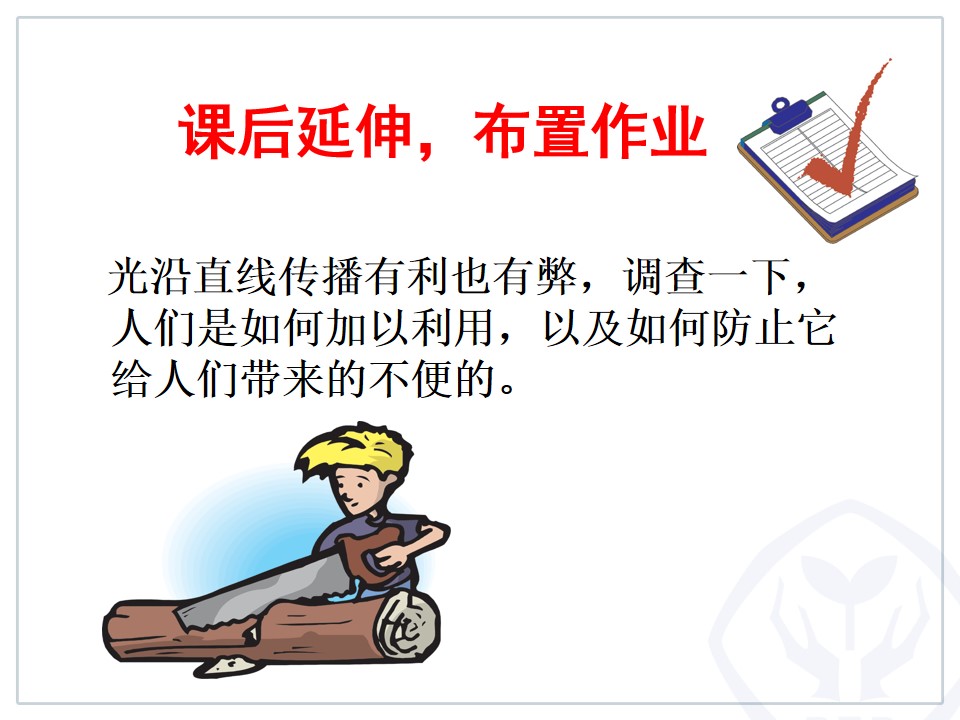 课后延伸，布置作业

光沿直线传播有利也有弊，调查一下，人们是如何加以利用，以及如何防止它给人们带来的不便的。